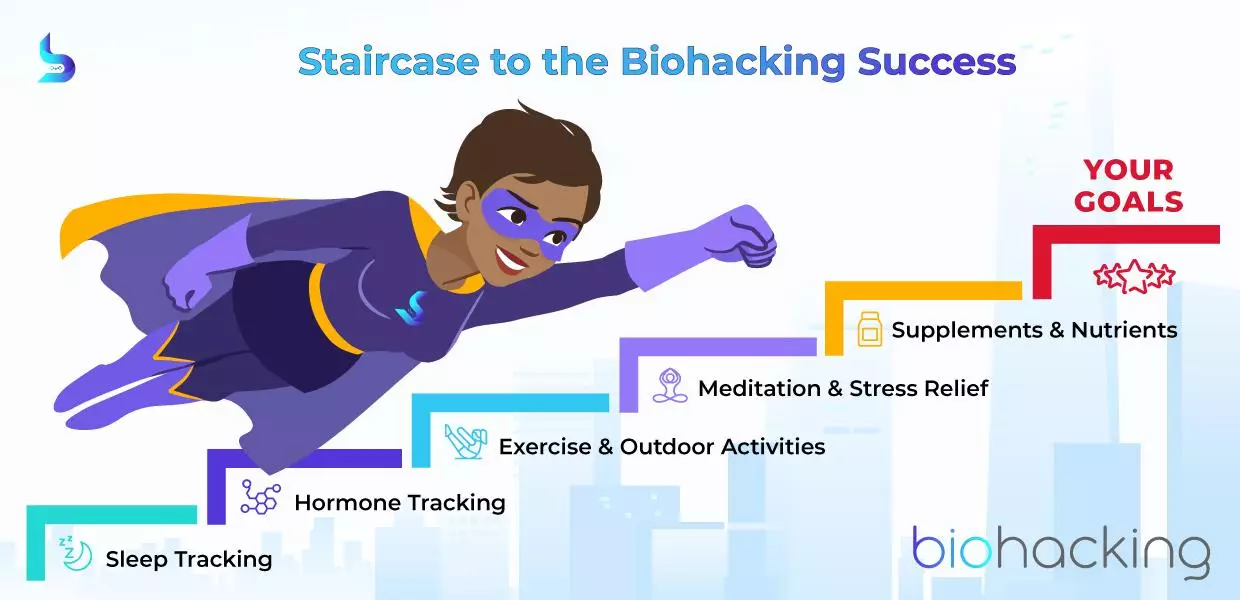 Staircase to the Biohacking Success

YOUR GOALS

Supplements & Nutrients

Meditation & Stress Relief

Exercise & Outdoor Activities

Hormone Tracking

Sleep Tracking

biohacking